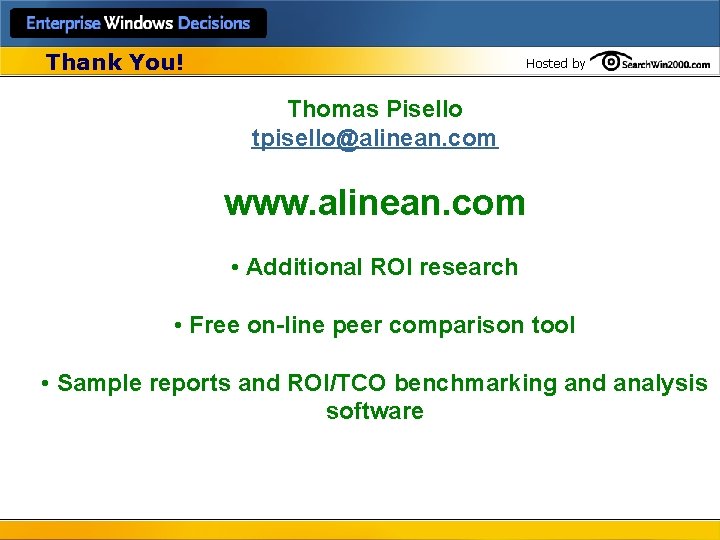 Enterprise Windows Decisions

Thank You!

Hosted by SearchWin2000.com

Thomas Pisello
tpisello@alinean.com

www.alinean.com

• Additional ROI research

• Free on-line peer comparison tool

• Sample reports and ROI/TCO benchmarking and analysis software